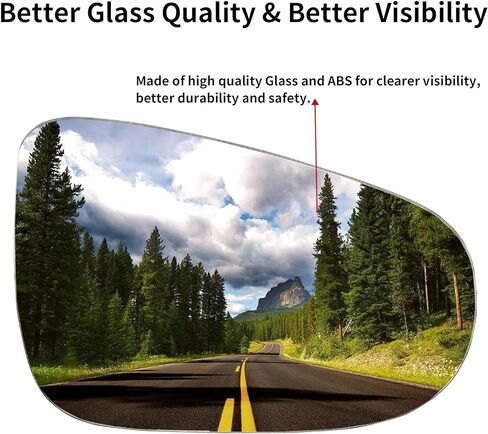 Better Glass Quality & Better Visibility

Made of high quality Glass and ABS for clearer visibility, better durability and safety.